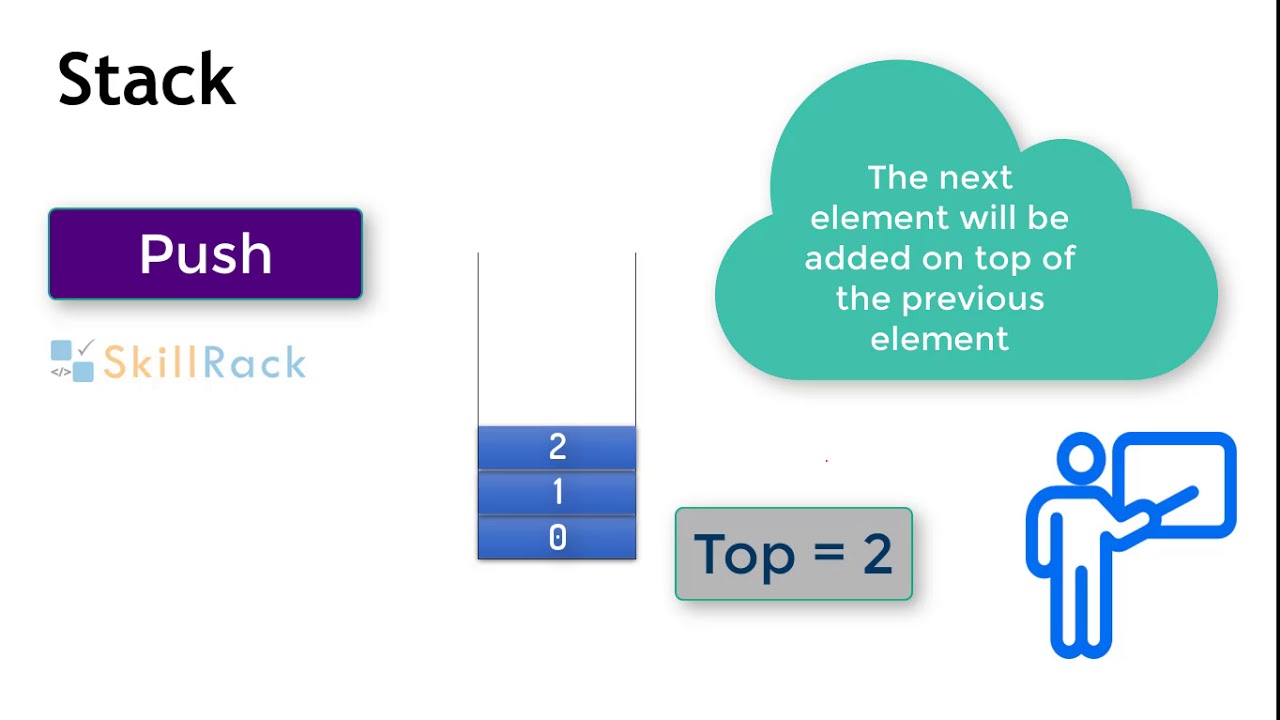 Stack

Push

</> SkillRack

The next element will be added on top of the previous element

2
1
0

Top = 2